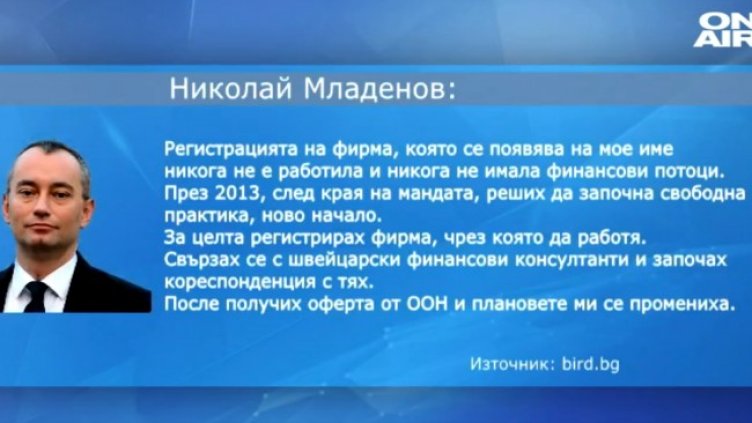 ON AIR

Николай Младенов:

Регистрацията на фирма, която се появява на мое име никога не е работила и никога не имала финансови потоци.
През 2013, след края на мандата, реших да започна свободна практика, ново начало.
За целта регистрирах фирма, чрез която да работя.
Свързах се с швейцарски финансови консултанти и започах кореспонденция с тях.
После получих оферта от ООН и плановете ми се промениха.

Източник: bird.bg